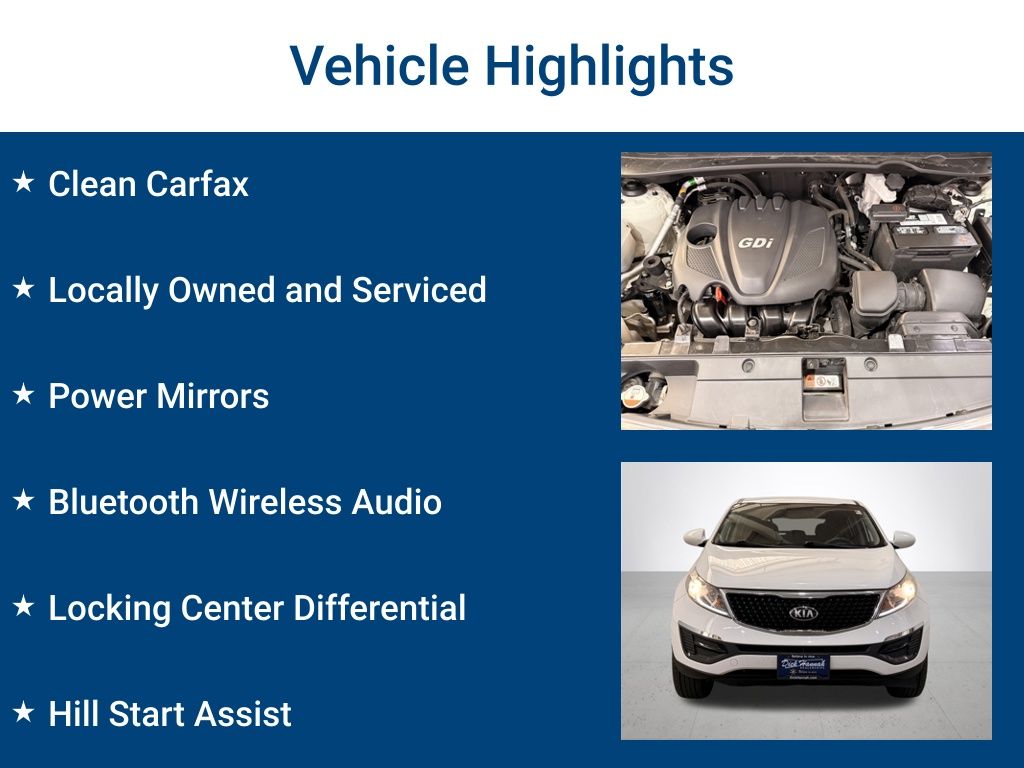 Vehicle Highlights

★ Clean Carfax

★ Locally Owned and Serviced

★ Power Mirrors

★ Bluetooth Wireless Audio

★ Locking Center Differential

★ Hill Start Assist

GDi

KIA

Dick Hannah